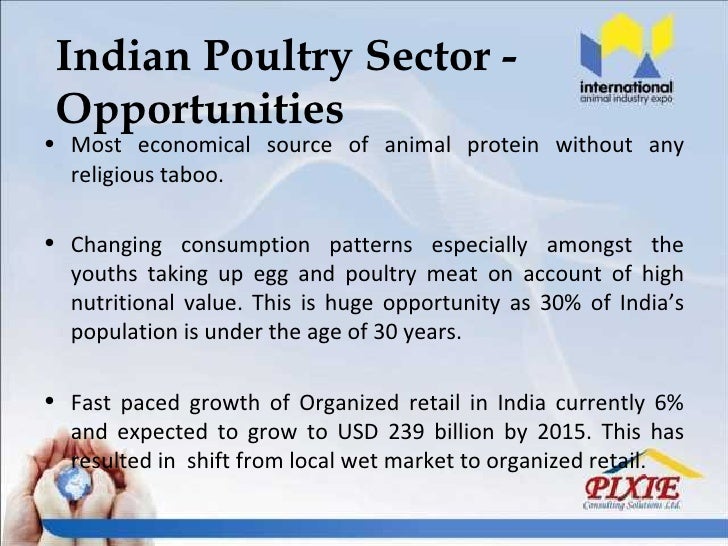 Indian Poultry Sector - Opportunities

international
animal industry expo

• Most economical source of animal protein without any religious taboo.

• Changing consumption patterns especially amongst the youths taking up egg and poultry meat on account of high nutritional value. This is huge opportunity as 30% of India's population is under the age of 30 years.

• Fast paced growth of Organized retail in India currently 6% and expected to grow to USD 239 billion by 2015. This has resulted in shift from local wet market to organized retail.

PIXIE
Consulting Solutions Ltd.